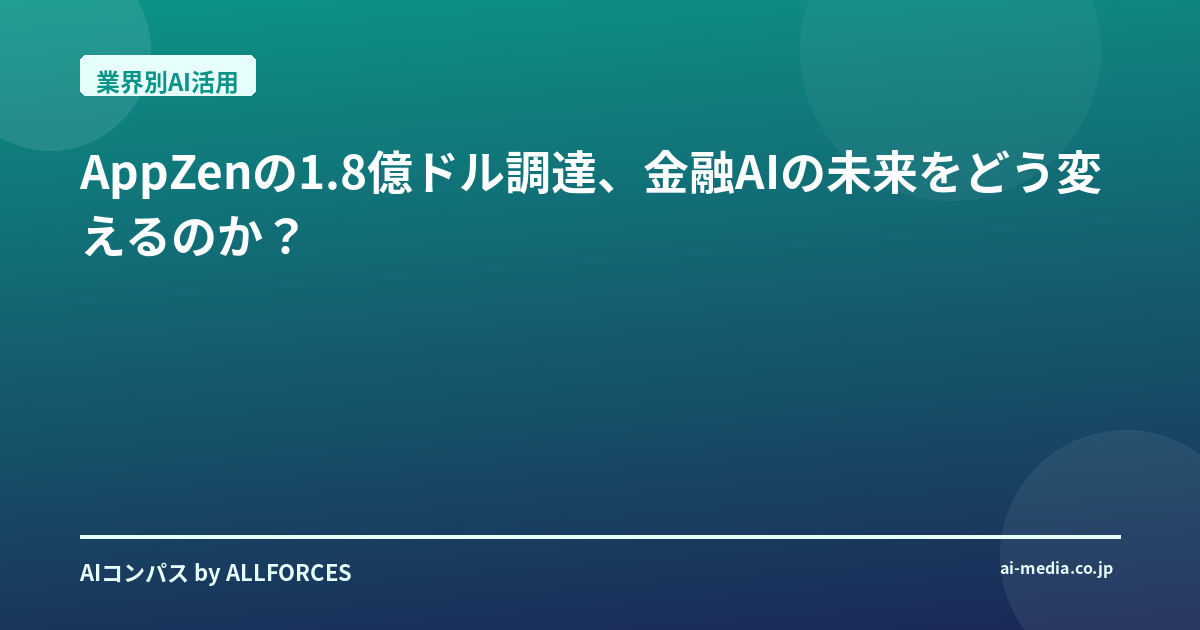 業界別AI活用

AppZenの1.8億ドル調達、金融AIの未来をどう変えるのか？

AIコンパス by ALLFORCES

ai-media.co.jp